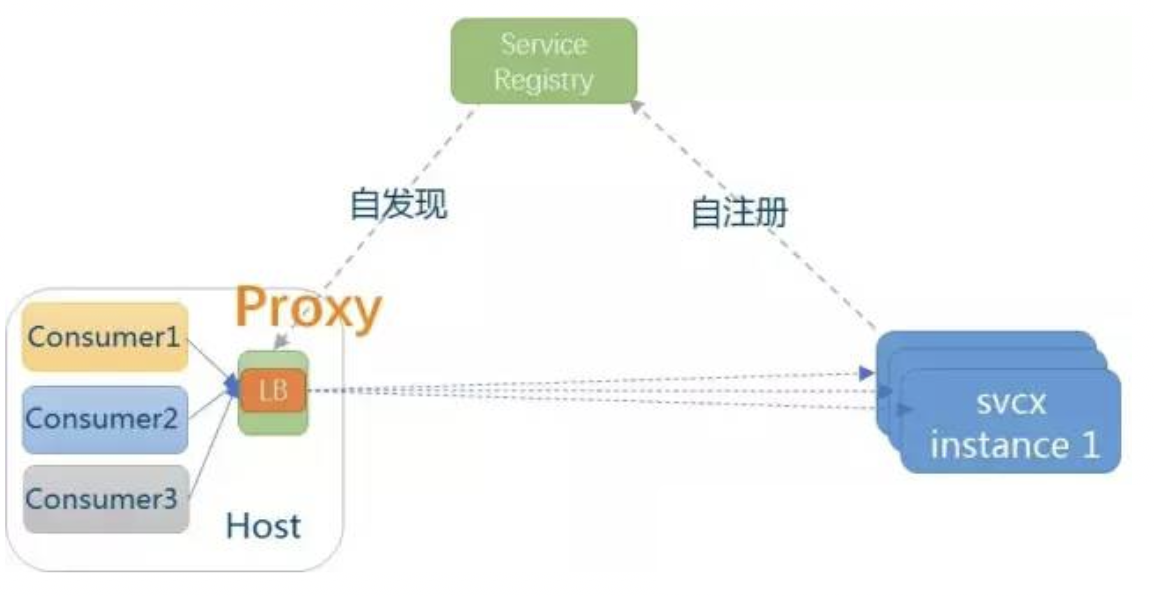 Service Registry

自发现

自注册

Proxy

Consumer1

Consumer2

Consumer3

LB

Host

svcx instance 1